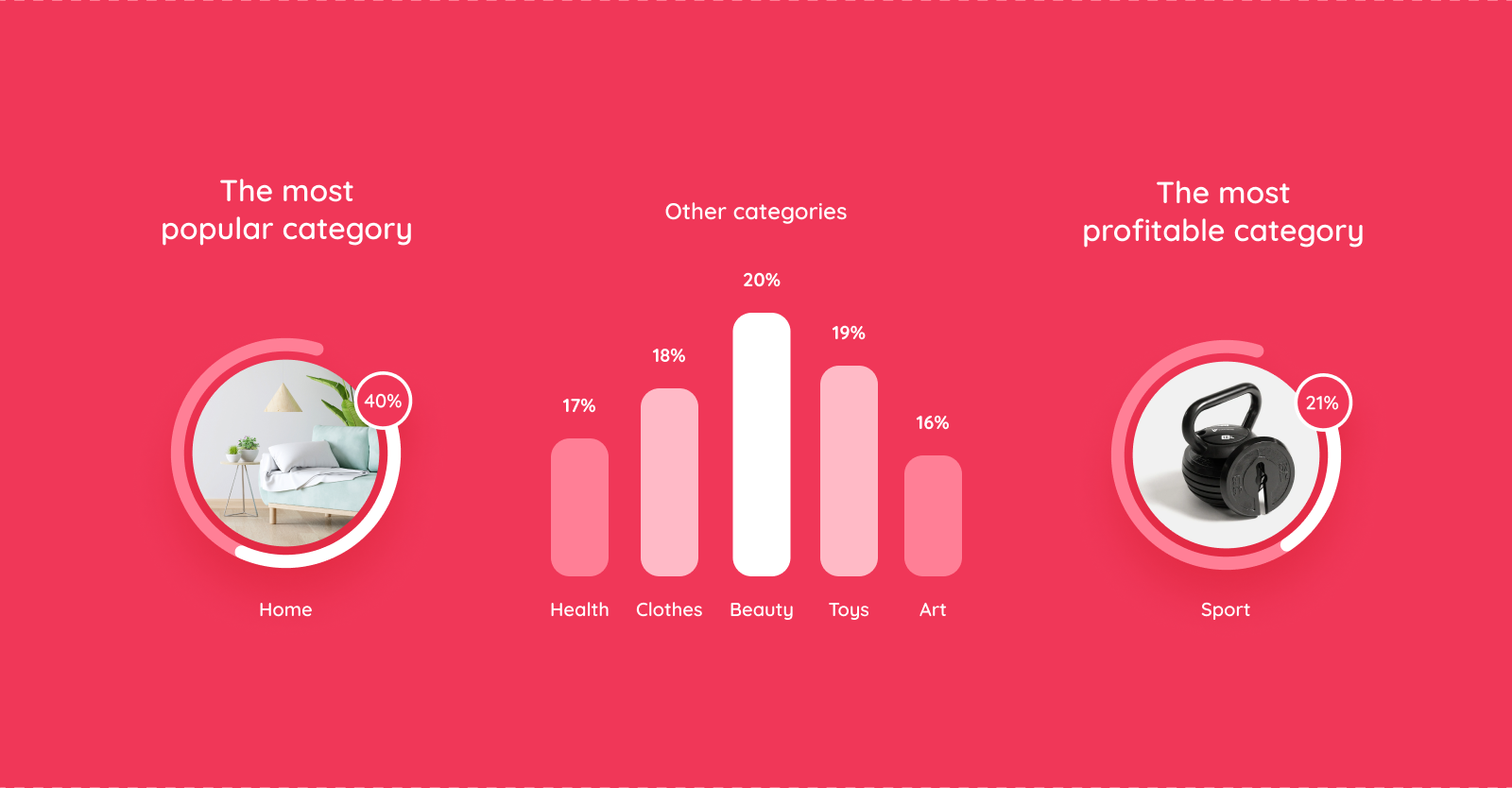 The most popular category

40%

Home

Other categories

17%
18%
20%
19%
16%

Health Clothes Beauty Toys Art

The most profitable category

21%

Sport